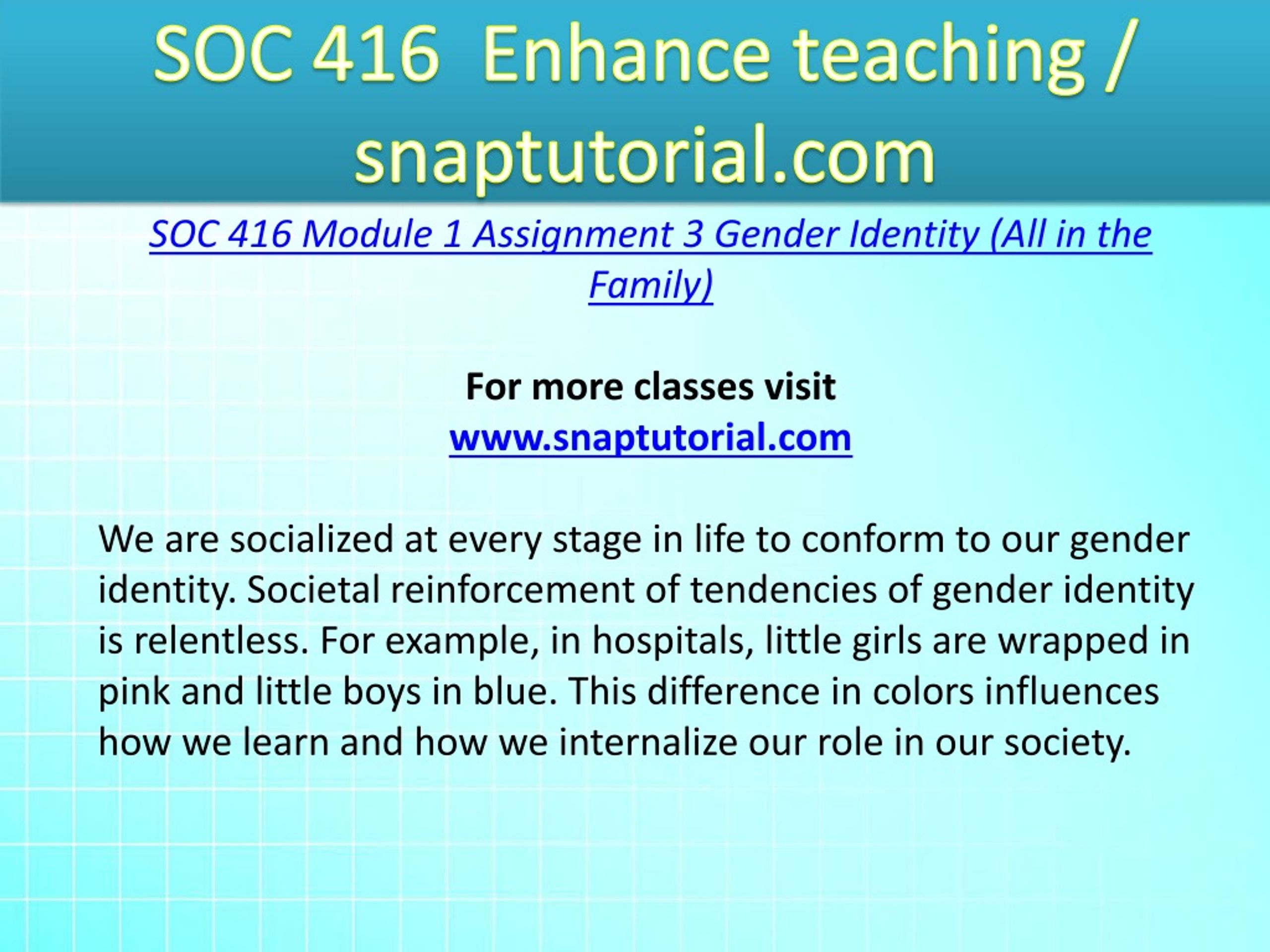 SOC 416 Enhance teaching / snaptutorial.com

SOC 416 Module 1 Assignment 3 Gender Identity (All in the Family)

For more classes visit
www.snaptutorial.com

We are socialized at every stage in life to conform to our gender identity. Societal reinforcement of tendencies of gender identity is relentless. For example, in hospitals, little girls are wrapped in pink and little boys in blue. This difference in colors influences how we learn and how we internalize our role in our society.